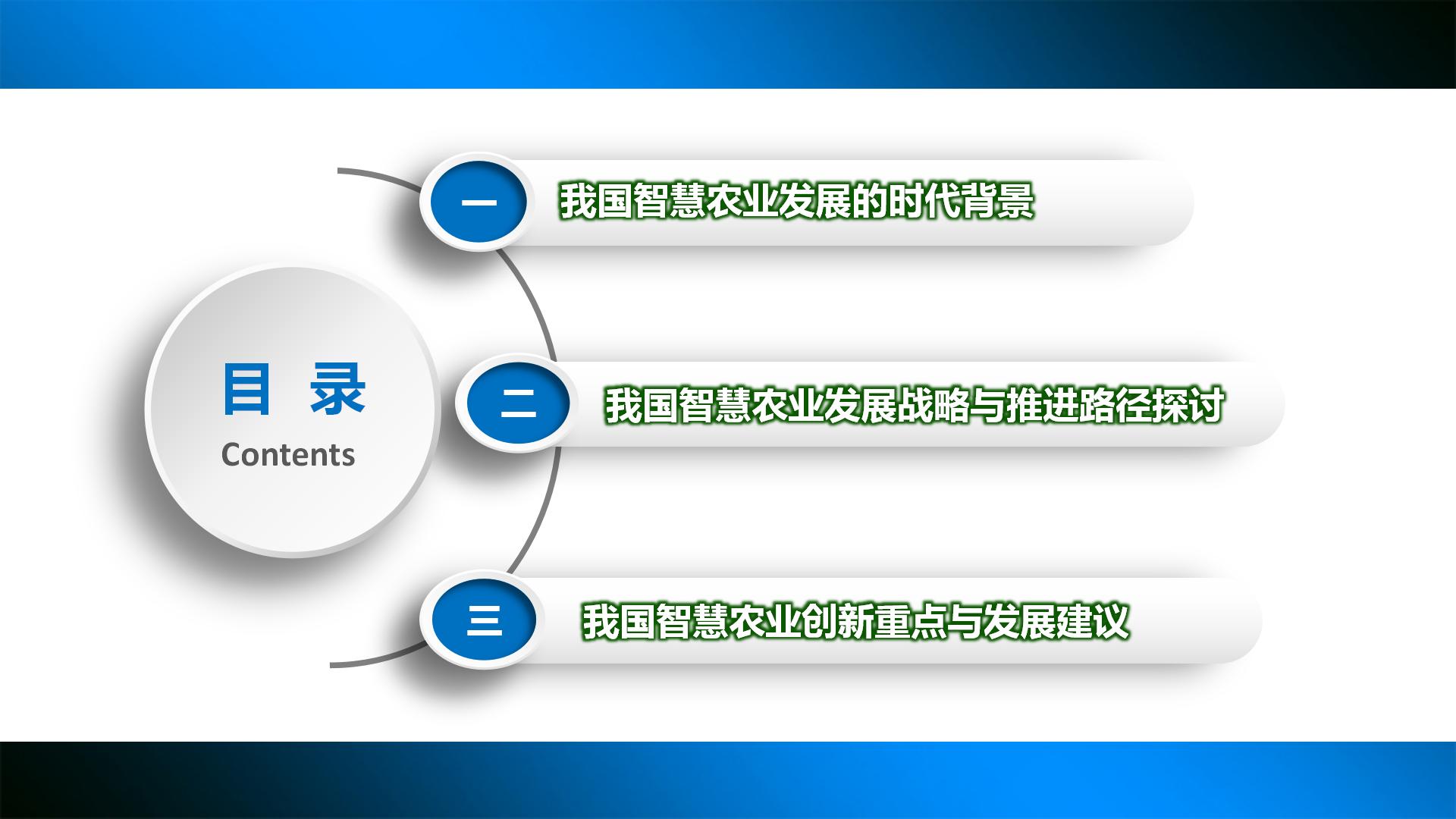 目 录
Contents

一
我国智慧农业发展的时代背景

二
我国智慧农业发展战略与推进路径探讨

三
我国智慧农业创新重点与发展建议